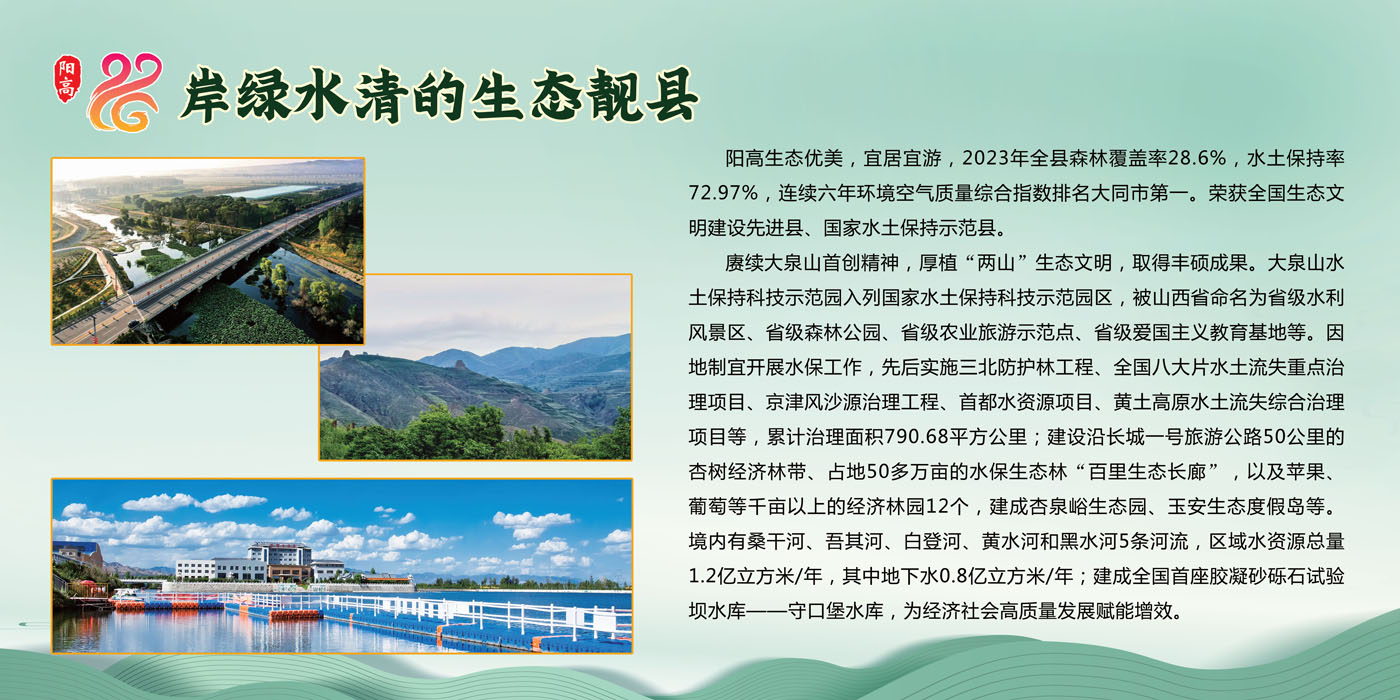 阳高

岸绿水清的生态靓县

阳高生态优美，宜居宜游，2023年全县森林覆盖率28.6%，水土保持率72.97%，连续六年环境空气质量综合指数排名大同市第一。荣获全国生态文明建设先进县、国家水土保持示范县。

赓续大泉山首创精神，厚植“两山”生态文明，取得丰硕成果。大泉山水土保持科技示范园入列国家水土保持科技示范园区，被山西省命名为省级水利风景区、省级森林公园、省级农业旅游示范点、省级爱国主义教育基地等。因地制宜开展水保工作，先后实施三北防护林工程、全国八大片水土流失重点治理项目、京津风沙源治理工程、首都水资源项目、黄土高原水土流失综合治理项目等，累计治理面积790.68平方公里；建设沿长城一号旅游公路50公里的杏树经济林带、占地50多万亩的水保生态林“百里生态长廊”，以及苹果、葡萄等千亩以上的经济林园12个，建成杏泉峪生态园、玉安生态度假岛等。境内有桑干河、吾其河、白登河、黄水河和黑水河5条河流，区域水资源总量1.2亿立方米/年，其中地下水0.8亿立方米/年；建成全国首座胶凝砂砾石试验坝水库——守口堡水库，为经济社会高质量发展赋能增效。